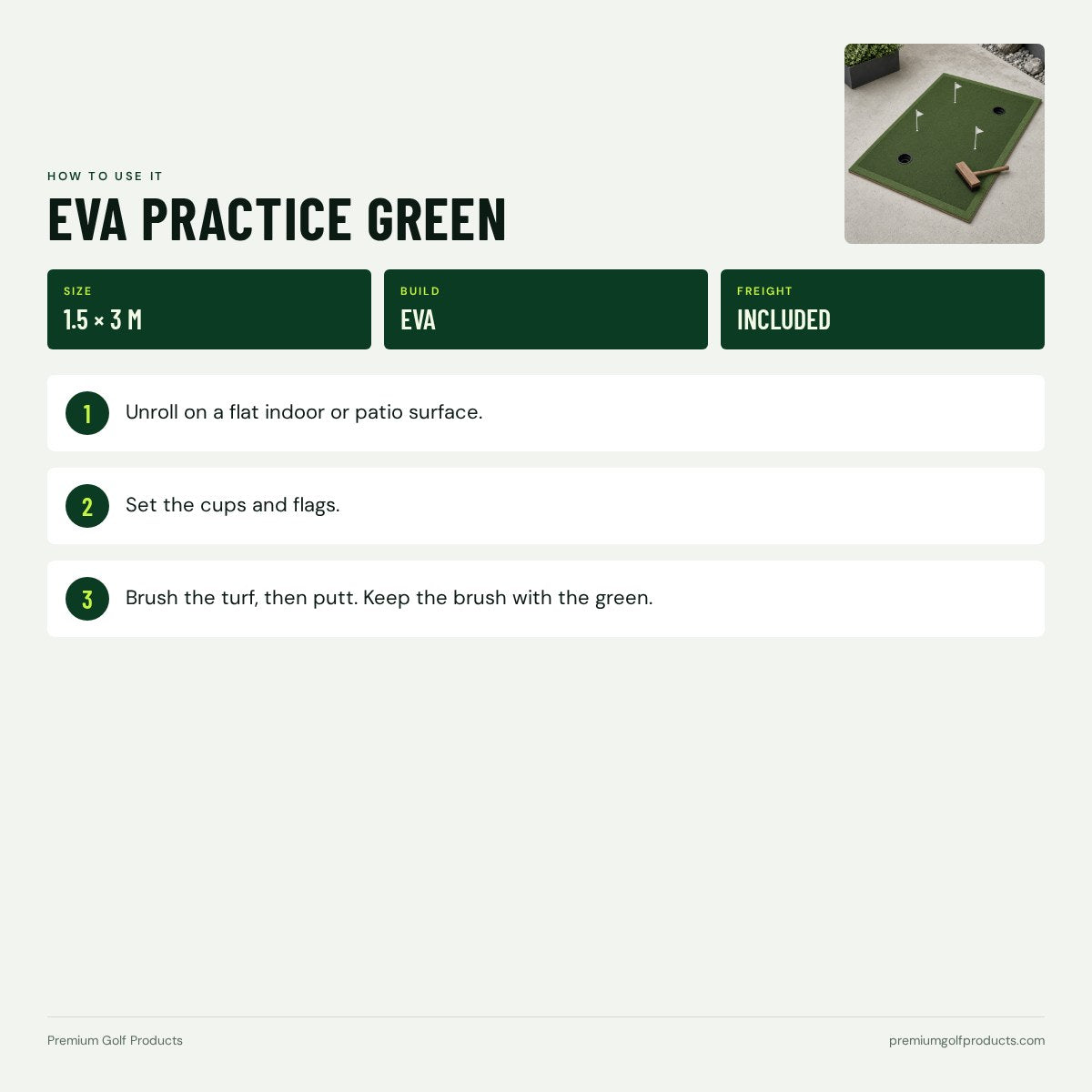 HOW TO USE IT
EVA PRACTICE GREEN

SIZE
1.5 × 3 M

BUILD
EVA

FREIGHT
INCLUDED

1 Unroll on a flat indoor or patio surface.

2 Set the cups and flags.

3 Brush the turf, then putt. Keep the brush with the green.

Premium Golf Products

premiumgolfproducts.com